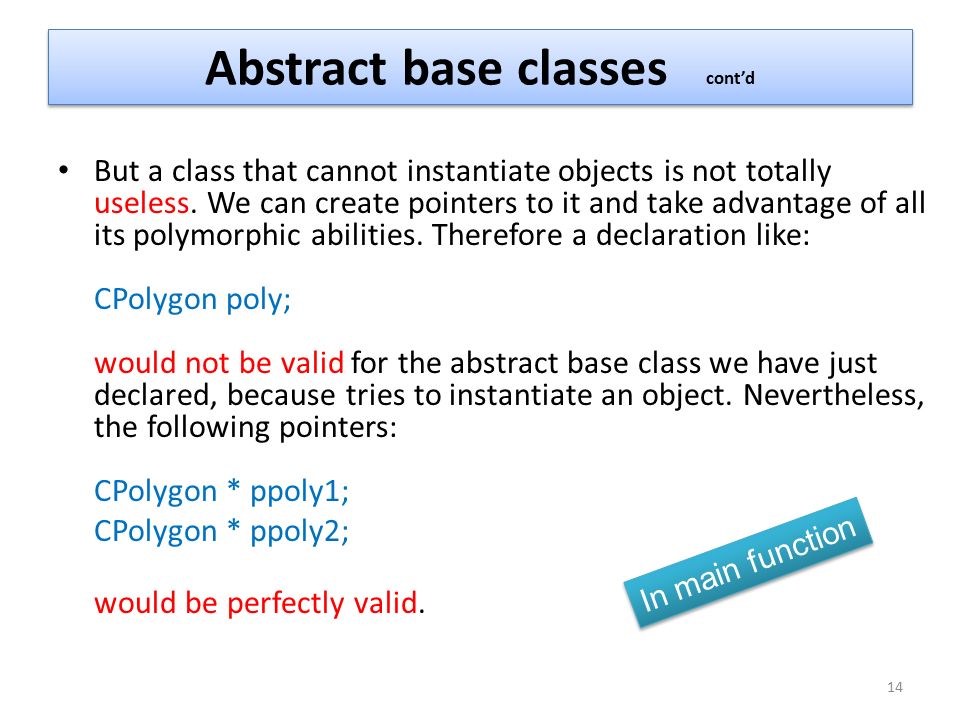 Abstract base classes cont'd

• But a class that cannot instantiate objects is not totally useless. We can create pointers to it and take advantage of all its polymorphic abilities. Therefore a declaration like:

CPolygon poly;

would not be valid for the abstract base class we have just declared, because tries to instantiate an object. Nevertheless, the following pointers:

CPolygon * ppoly1;
CPolygon * ppoly2;

would be perfectly valid.

In main function

14